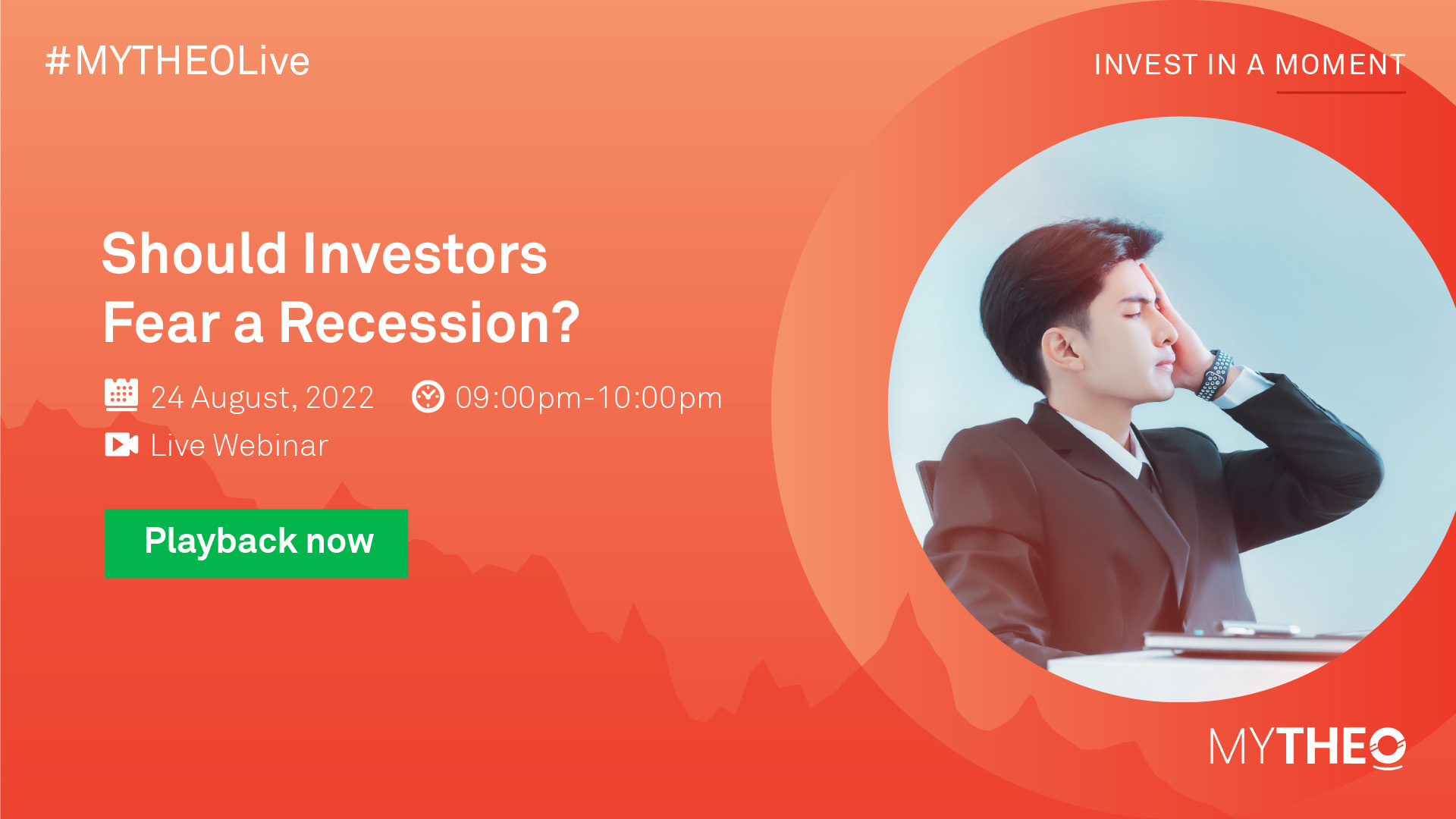 #MYTHEOLive

INVEST IN A MOMENT

Should Investors Fear a Recession?

24 August, 2022 09:00pm-10:00pm

Live Webinar

Playback now

MYTHEO